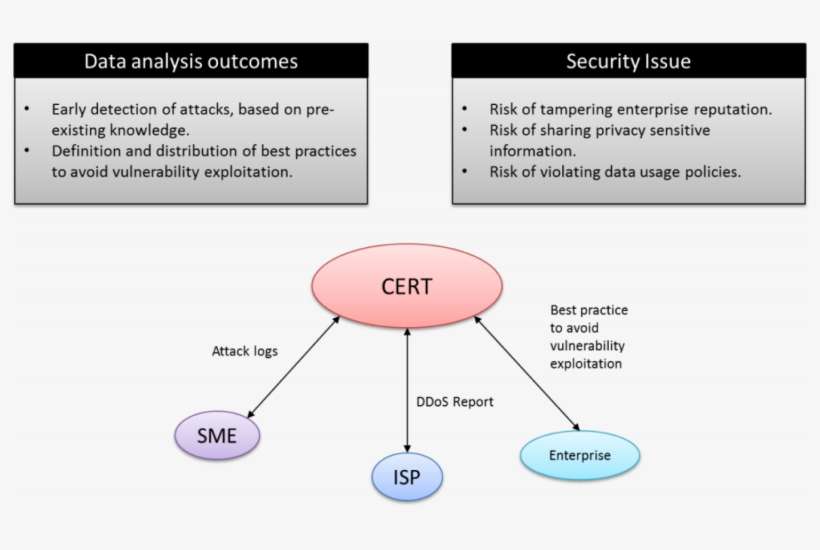 Data analysis outcomes

• Early detection of attacks, based on pre-existing knowledge.
• Definition and distribution of best practices to avoid vulnerability exploitation.

Security Issue

• Risk of tampering enterprise reputation.
• Risk of sharing privacy sensitive information.
• Risk of violating data usage policies.

CERT

Attack logs

DDoS Report

Best practice to avoid vulnerability exploitation

SME

ISP

Enterprise